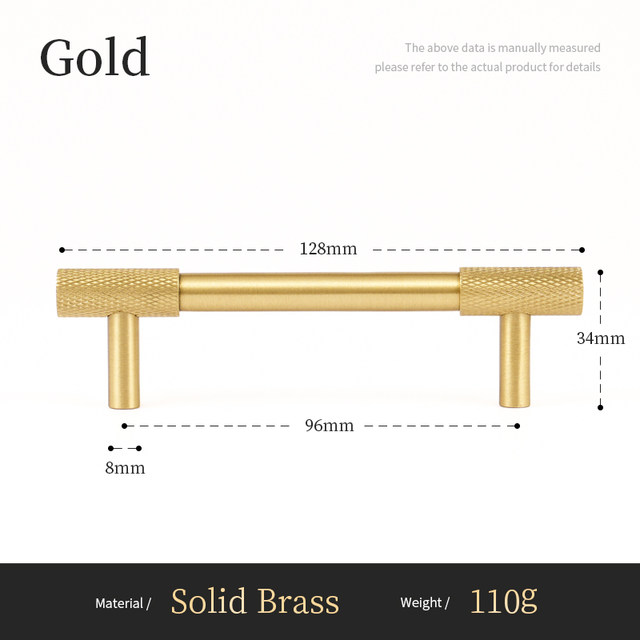 Gold

The above data is manually measured
please refer to the actual product for details

128mm

34mm

96mm

8mm

Material / Solid Brass Weight / 110g